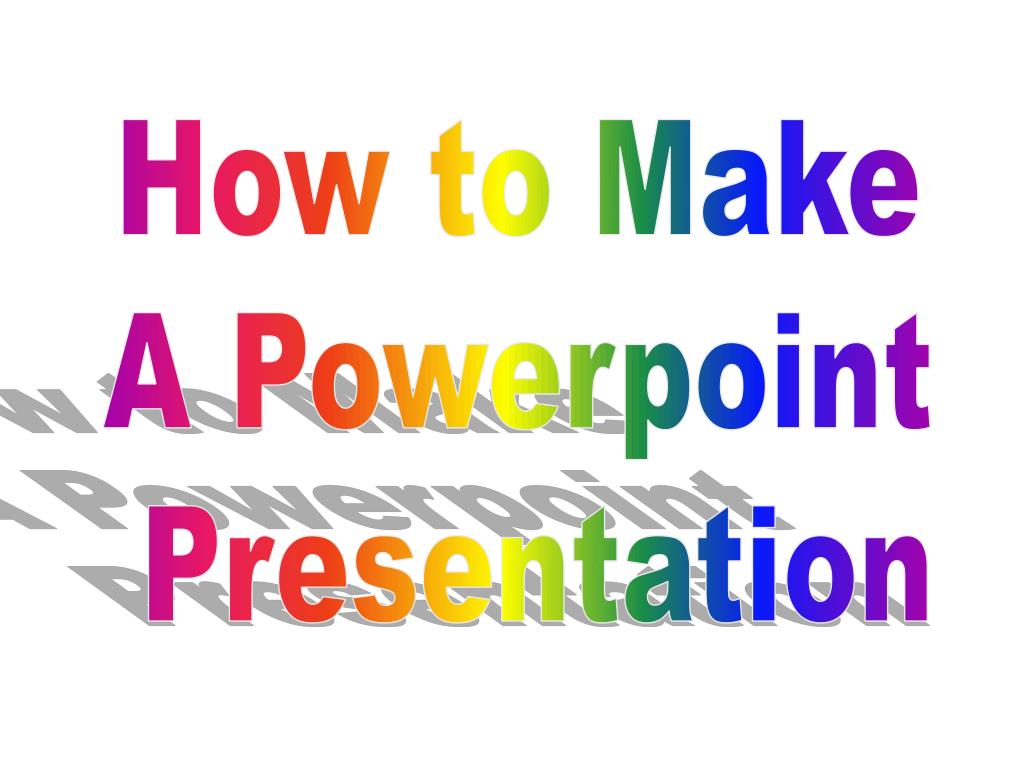 How to Make
A Powerpoint
Presentation